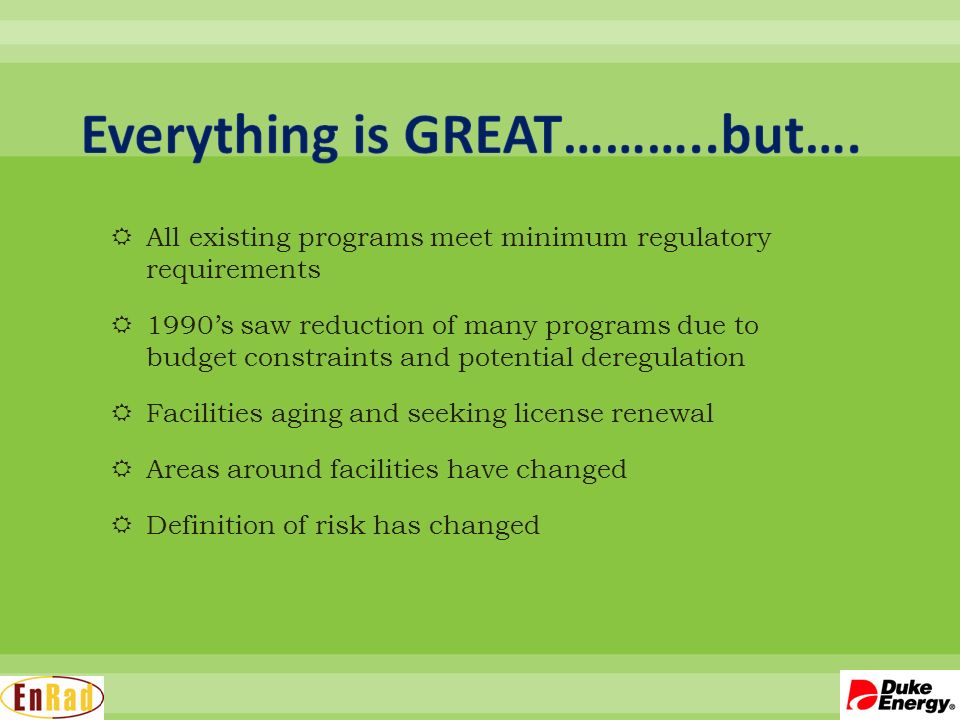 Everything is GREAT………..but….

All existing programs meet minimum regulatory requirements

1990's saw reduction of many programs due to budget constraints and potential deregulation

Facilities aging and seeking license renewal

Areas around facilities have changed

Definition of risk has changed

EnRad

Duke Energy®